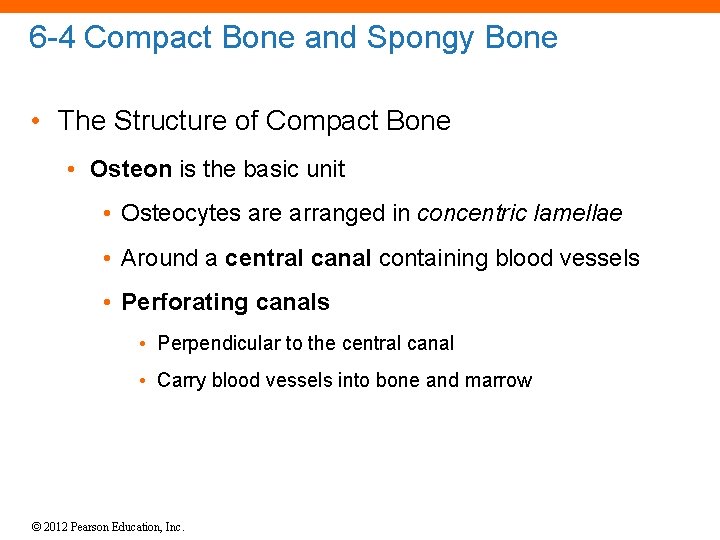 6-4 Compact Bone and Spongy Bone

• The Structure of Compact Bone

• Osteon is the basic unit

• Osteocytes are arranged in concentric lamellae

• Around a central canal containing blood vessels

• Perforating canals

• Perpendicular to the central canal

• Carry blood vessels into bone and marrow

© 2012 Pearson Education, Inc.